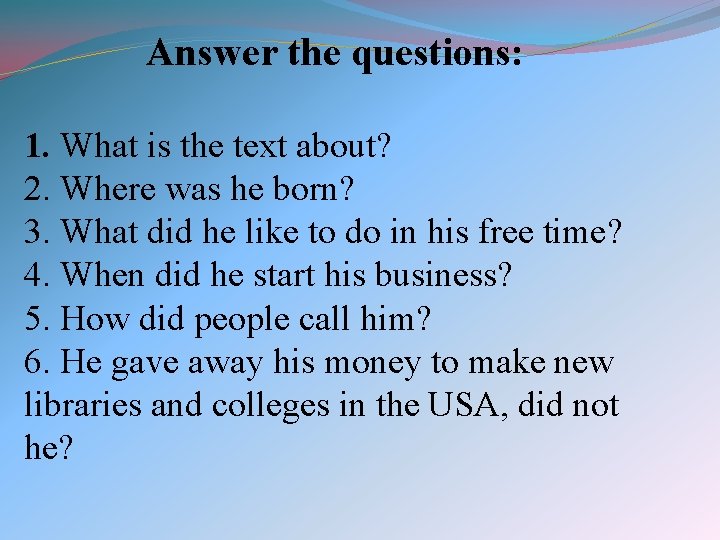 Answer the questions:

1. What is the text about?
2. Where was he born?
3. What did he like to do in his free time?
4. When did he start his business?
5. How did people call him?
6. He gave away his money to make new libraries and colleges in the USA, did not he?